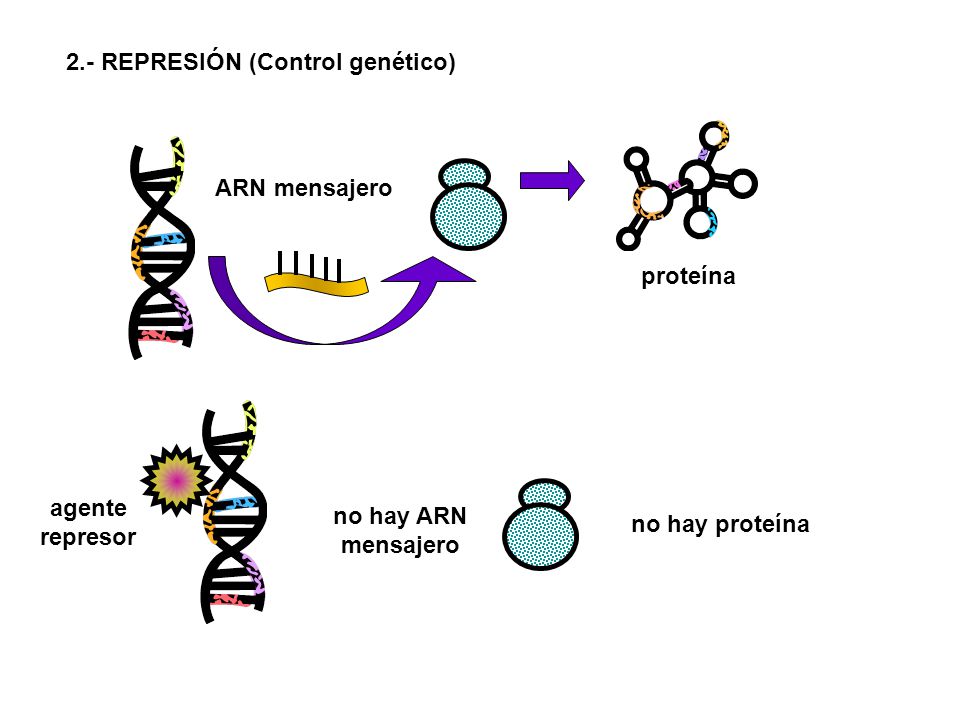 2.- REPRESIÓN (Control genético)

ARN mensajero

proteína

agente represor

no hay ARN mensajero

no hay proteína